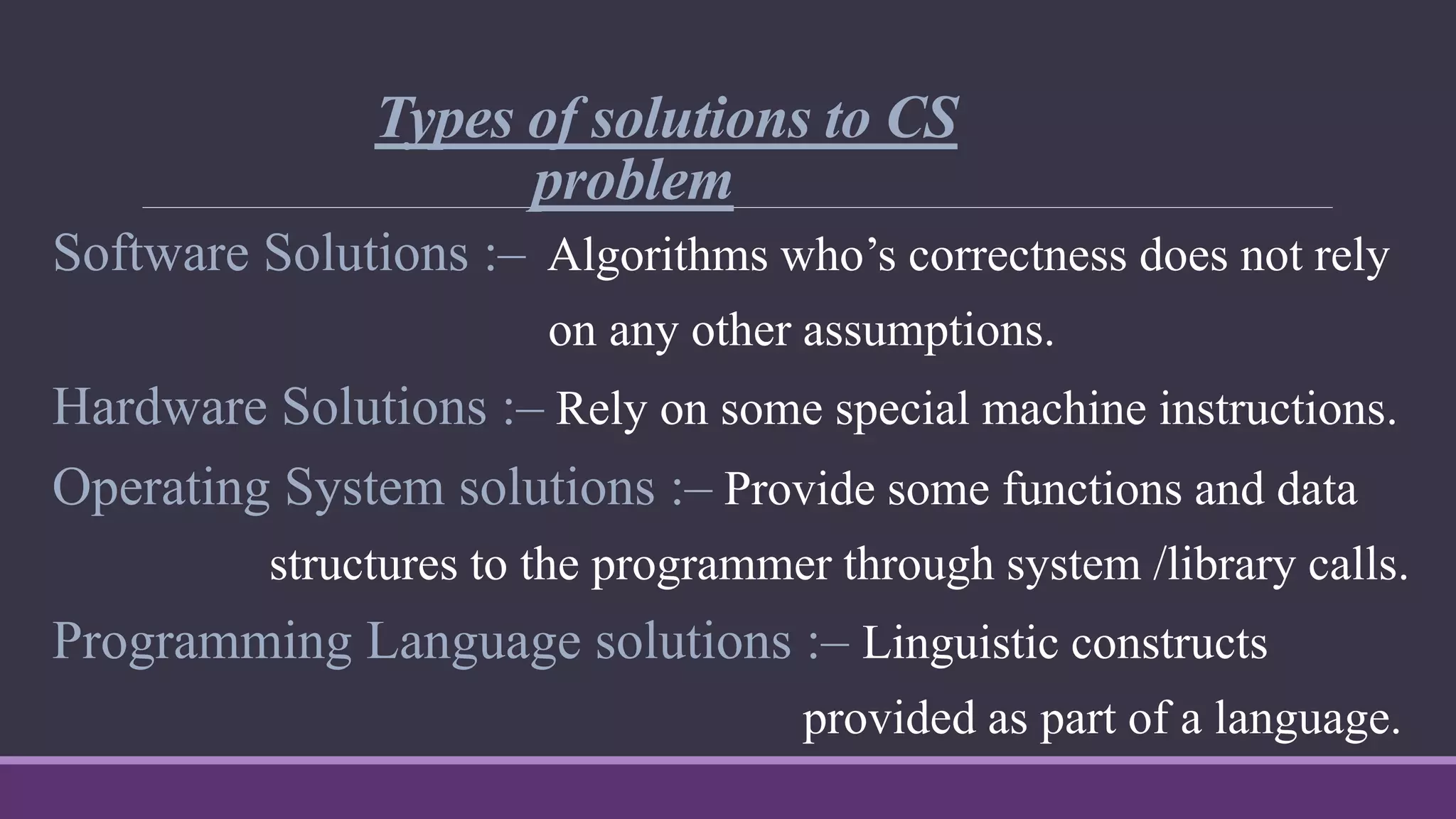 Types of solutions to CS problem

Software Solutions :– Algorithms who’s correctness does not rely on any other assumptions.

Hardware Solutions :– Rely on some special machine instructions.

Operating System solutions :– Provide some functions and data structures to the programmer through system /library calls.

Programming Language solutions :– Linguistic constructs provided as part of a language.